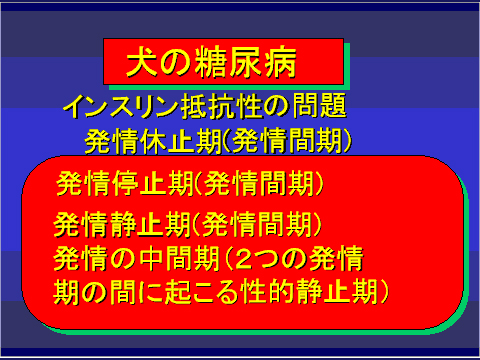 犬の糖尿病

インスリン抵抗性の問題

発情休止期(発情間期)

発情停止期(発情間期)

発情静止期(発情間期)

発情の中間期(２つの発情期の間に起こる性的静止期)